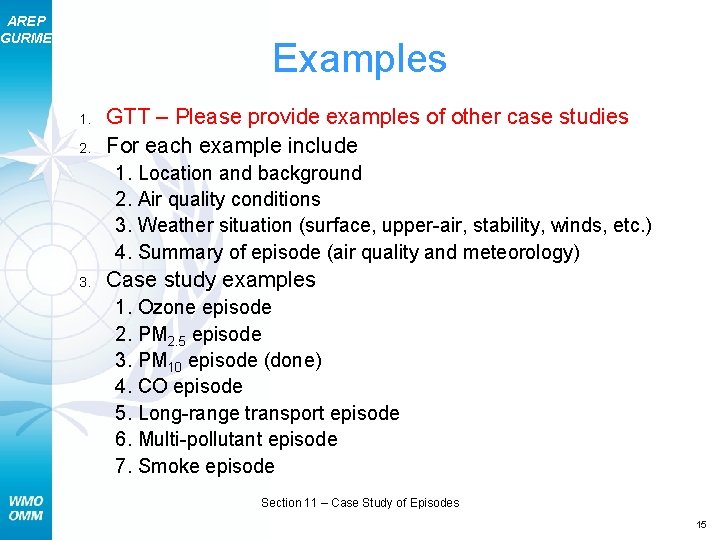 AREP
GURME

Examples

1. GTT – Please provide examples of other case studies
2. For each example include
1. Location and background
2. Air quality conditions
3. Weather situation (surface, upper-air, stability, winds, etc.)
4. Summary of episode (air quality and meteorology)
3. Case study examples
1. Ozone episode
2. $PM_{2.5}$ episode
3. $PM_{10}$ episode (done)
4. CO episode
5. Long-range transport episode
6. Multi-pollutant episode
7. Smoke episode

WMO
OMM

Section 11 – Case Study of Episodes

15